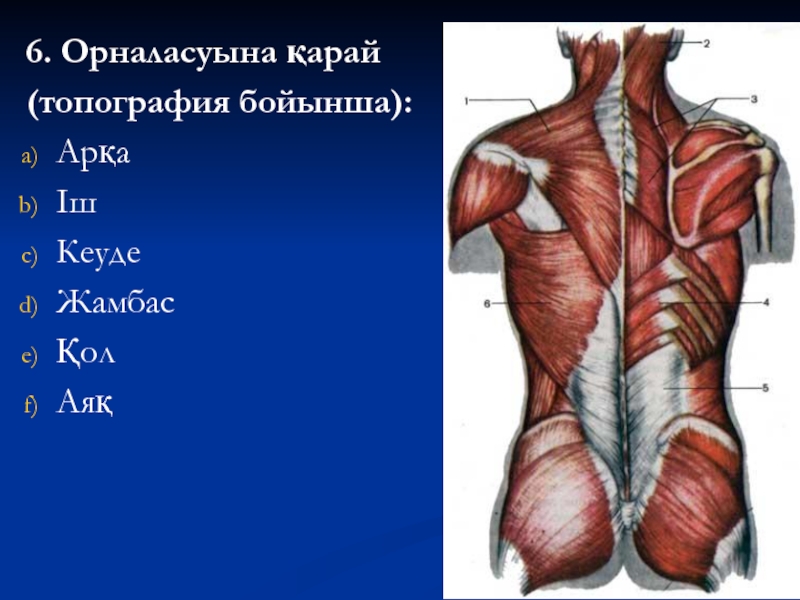 6. Орналасуына қарай (топография бойынша):

a) Арқа

b) Іш

c) Кеуде

d) Жамбас

e) Қол

f) Аяқ

1

2

3

4

5

6